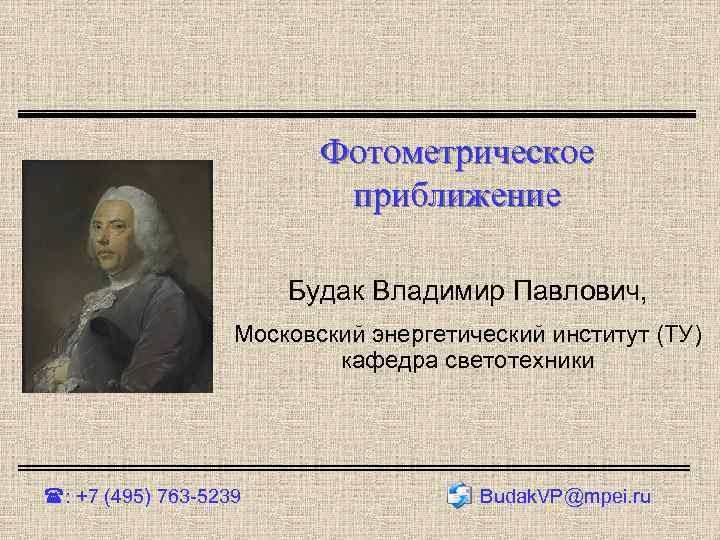 Фотометрическое приближение

Будак Владимир Павлович,

Московский энергетический институт (ТУ) кафедра светотехники

☎: +7 (495) 763-5239

BudakVP@mpei.ru